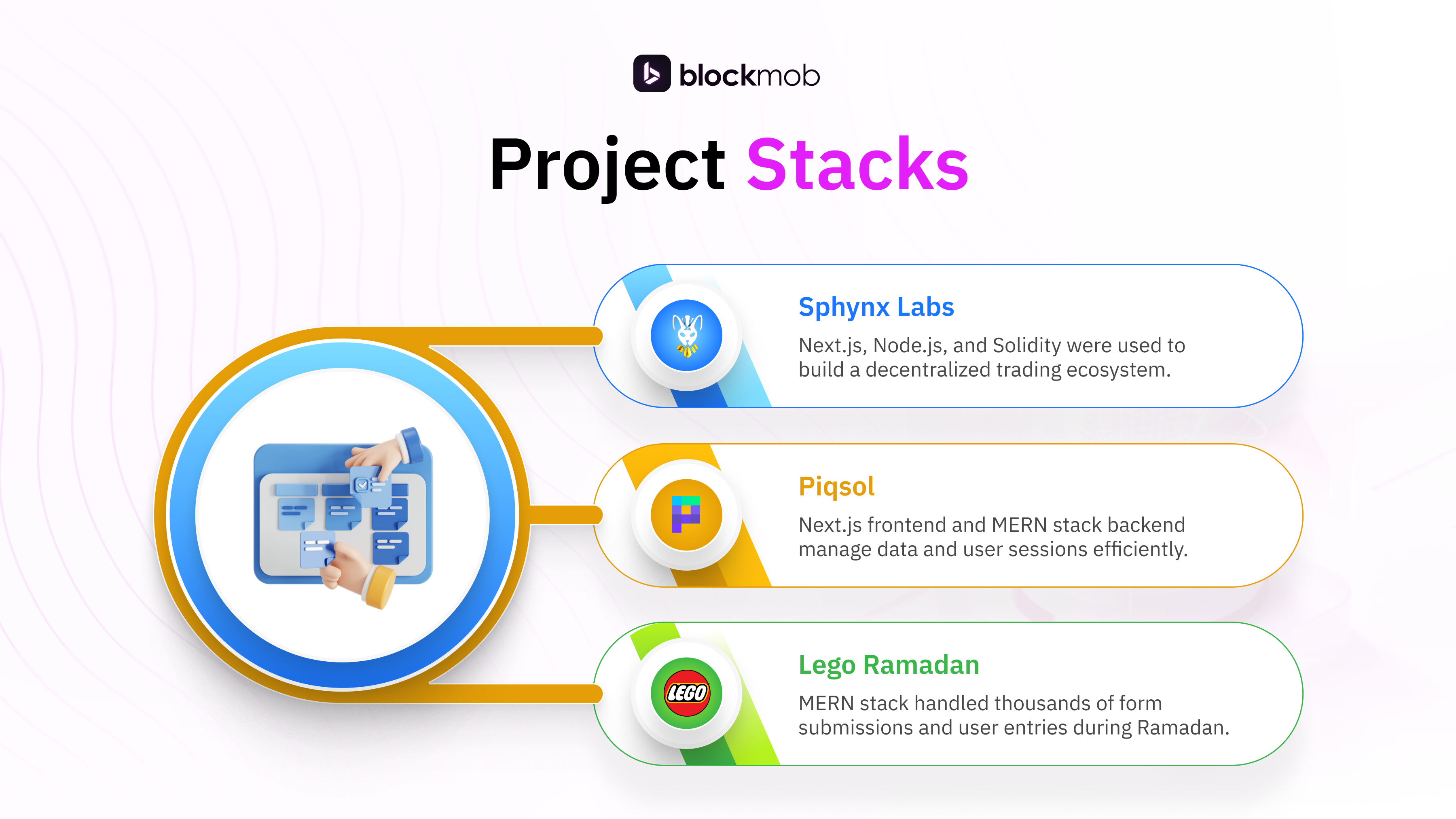 blockmob

Project Stacks

Sphynx Labs

Next.js, Node.js, and Solidity were used to build a decentralized trading ecosystem.

Piqsol

Next.js frontend and MERN stack backend manage data and user sessions efficiently.

LEGO

Lego Ramadan

MERN stack handled thousands of form submissions and user entries during Ramadan.